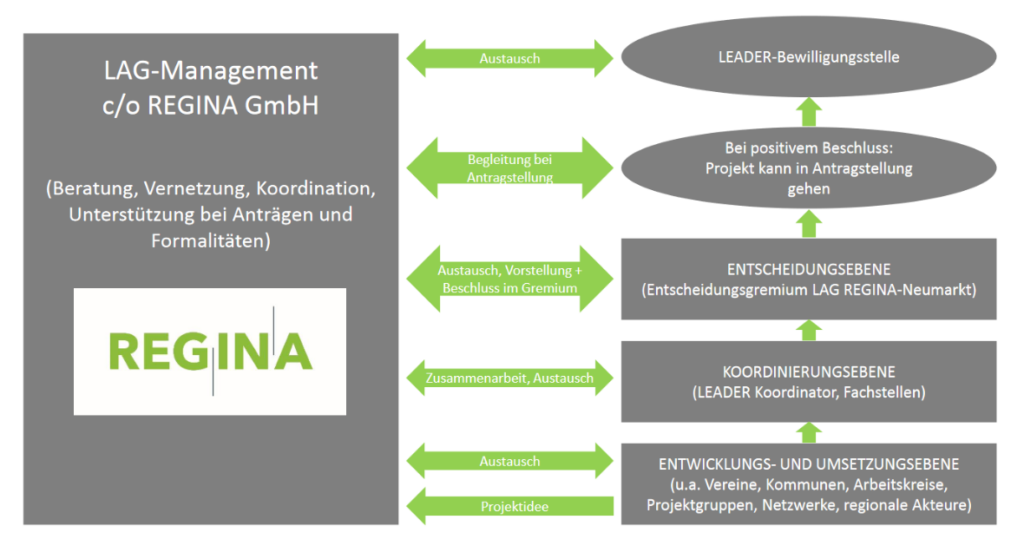 LAG-Management
c/o REGINA GmbH

(Beratung, Vernetzung, Koordination, Unterstützung bei Anträgen und Formalitäten)

REGINA

Austausch

Begleitung bei Antragstellung

Austausch, Vorstellung + Beschluss im Gremium

Zusammenarbeit, Austausch

Austausch

Projektidee

LEADER-Bewilligungsstelle

Bei positivem Beschluss: Projekt kann in Antragstellung gehen

ENTSCHEIDUNGSEBENE
(Entscheidungsgremium LAG REGINA-Neumarkt)

KOORDINIERUNGSEBENE
(LEADER Koordinator, Fachstellen)

ENTWICKLUNGS- UND UMSETZUNGSEBENE
(u.a. Vereine, Kommunen, Arbeitskreise, Projektgruppen, Netzwerke, regionale Akteure)